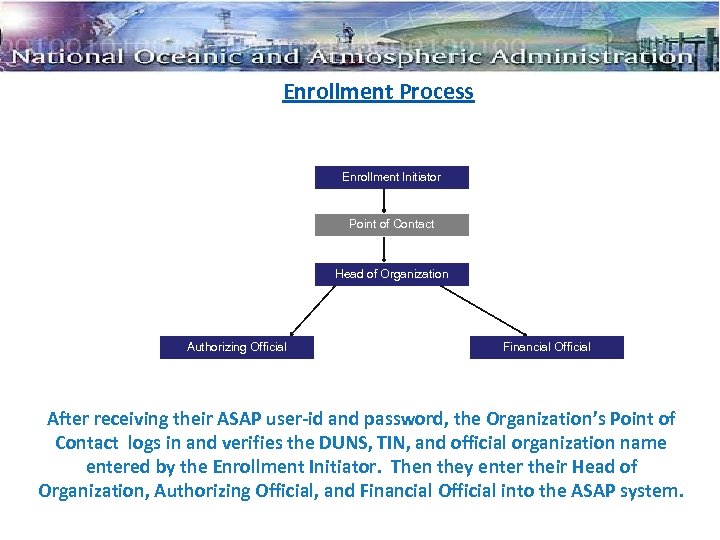 National Oceanic and Atmospheric Administration

Enrollment Process

Enrollment Initiator

Point of Contact

Head of Organization

Authorizing Official

Financial Official

After receiving their ASAP user-id and password, the Organization's Point of Contact logs in and verifies the DUNS, TIN, and official organization name entered by the Enrollment Initiator. Then they enter their Head of Organization, Authorizing Official, and Financial Official into the ASAP system.